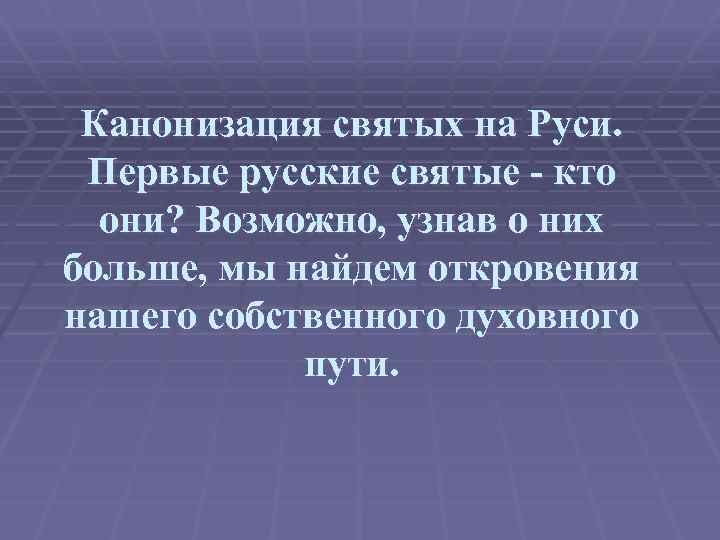 Канонизация святых на Руси. Первые русские святые - кто они? Возможно, узнав о них больше, мы найдем откровения нашего собственного духовного пути.